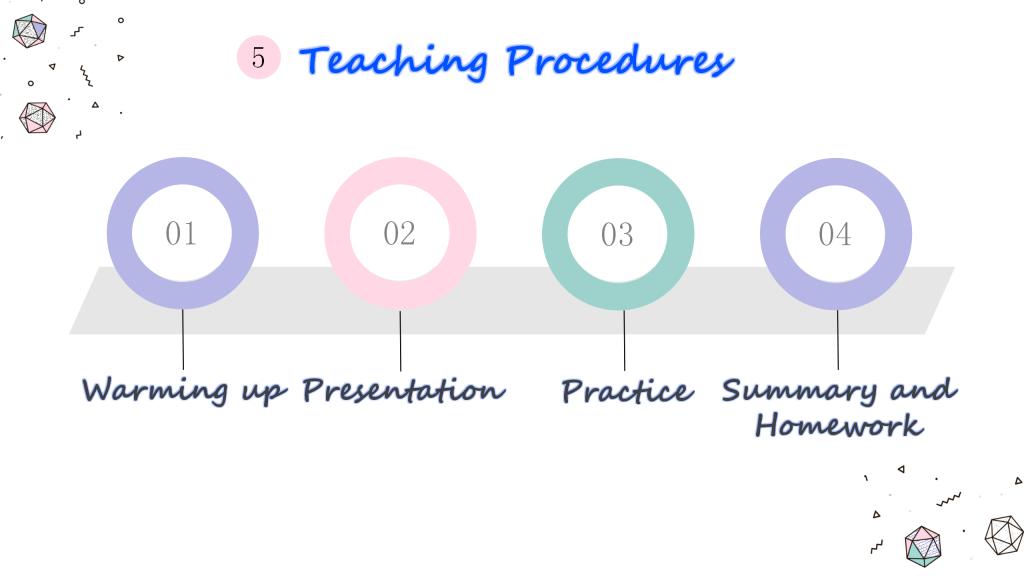 5 Teaching Procedures

01

02

03

04

Warming up

Presentation

Practice

Summary and Homework